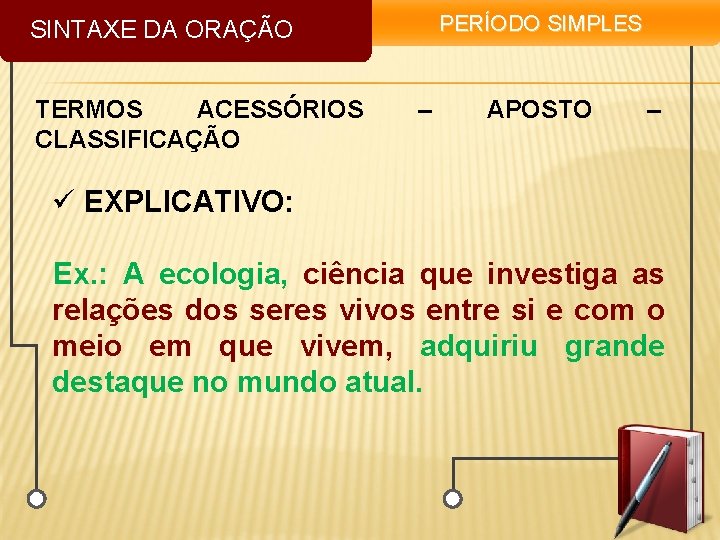 SINTAXE DA ORAÇÃO

PERÍODO SIMPLES

TERMOS ACESSÓRIOS – APOSTO – CLASSIFICAÇÃO

✓ EXPLICATIVO:

Ex.: A ecologia, ciência que investiga as relações dos seres vivos entre si e com o meio em que vivem, adquiriu grande destaque no mundo atual.